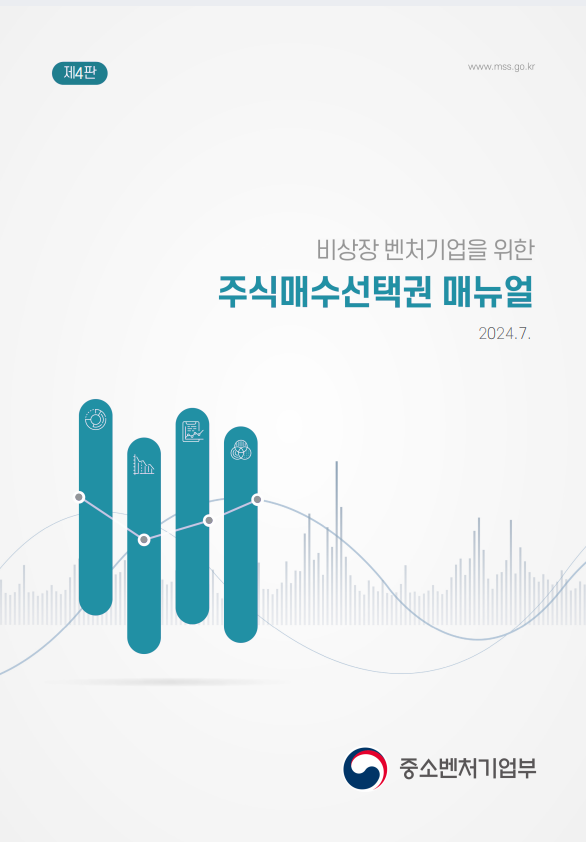 제4판

www.mss.go.kr

비상장 벤처기업을 위한

주식매수선택권 매뉴얼

2024.7.

중소벤처기업부